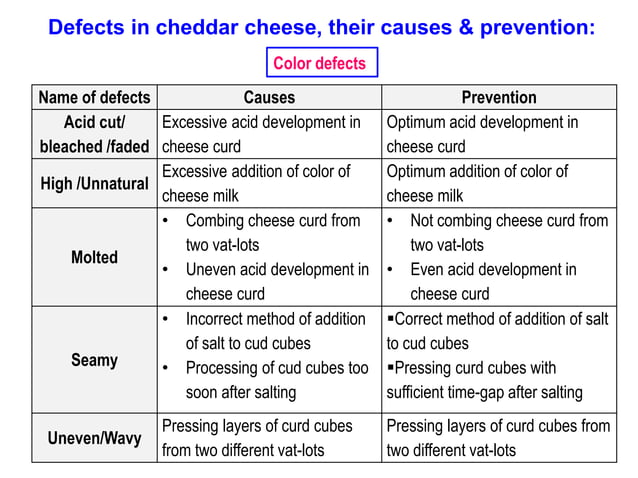 Defects in cheddar cheese, their causes & prevention:

Color defects

| Name of defects | Causes | Prevention |
|---|---|---|
| Acid cut/ bleached /faded | Excessive acid development in cheese curd | Optimum acid development in cheese curd |
| High /Unnatural | Excessive addition of color of cheese milk | Optimum addition of color of cheese milk |
| Molted | • Combing cheese curd from two vat-lots • Uneven acid development in cheese curd | • Not combing cheese curd from two vat-lots • Even acid development in cheese curd |
| Seamy | • Incorrect method of addition of salt to cud cubes • Processing of cud cubes too soon after salting | ▪Correct method of addition of salt to cud cubes ▪Pressing curd cubes with sufficient time-gap after salting |
| Uneven/Wavy | Pressing layers of curd cubes from two different vat-lots | Pressing layers of curd cubes from two different vat-lots |